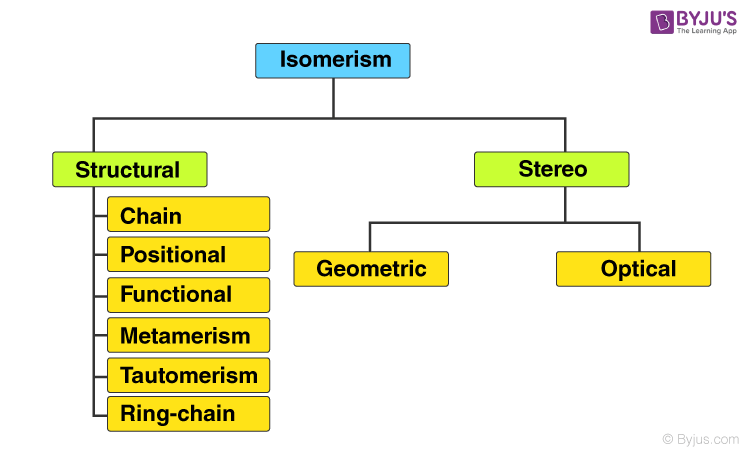 BYJU'S
The Learning App

Isomerism

Structural

Chain
Positional
Functional
Metamerism
Tautomerism
Ring-chain

Stereo

Geometric

Optical

© Byjus.com